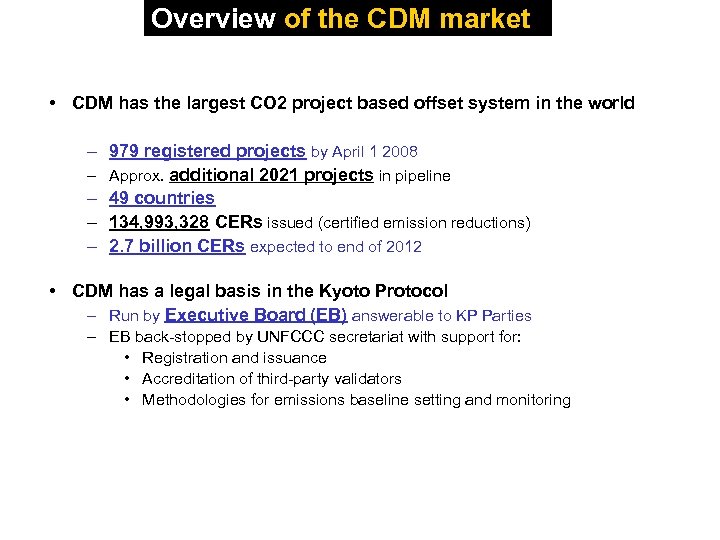 Overview of the CDM market

• CDM has the largest CO2 project based offset system in the world

– 979 registered projects by April 1 2008
– Approx. additional 2021 projects in pipeline
– 49 countries
– 134,993,328 CERs issued (certified emission reductions)
– 2.7 billion CERs expected to end of 2012

• CDM has a legal basis in the Kyoto Protocol
– Run by Executive Board (EB) answerable to KP Parties
– EB back-stopped by UNFCCC secretariat with support for:
• Registration and issuance
• Accreditation of third-party validators
• Methodologies for emissions baseline setting and monitoring